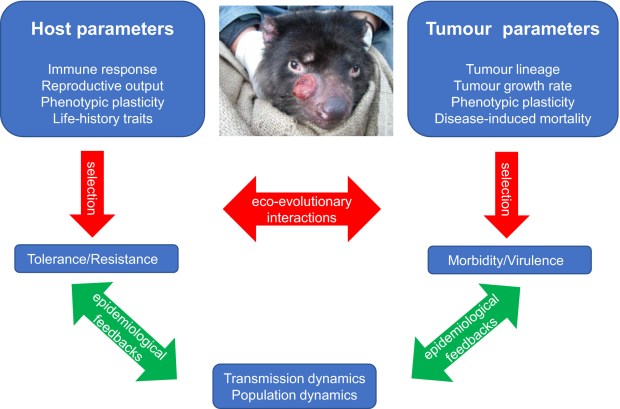 Host parameters

Immune response
Reproductive output
Phenotypic plasticity
Life-history traits

Tumour parameters

Tumour lineage
Tumour growth rate
Phenotypic plasticity
Disease-induced mortality

selection

eco-evolutionary interactions

selection

Tolerance/Resistance

Morbidity/Virulence

epidemiological feedbacks

epidemiological feedbacks

Transmission dynamics
Population dynamics